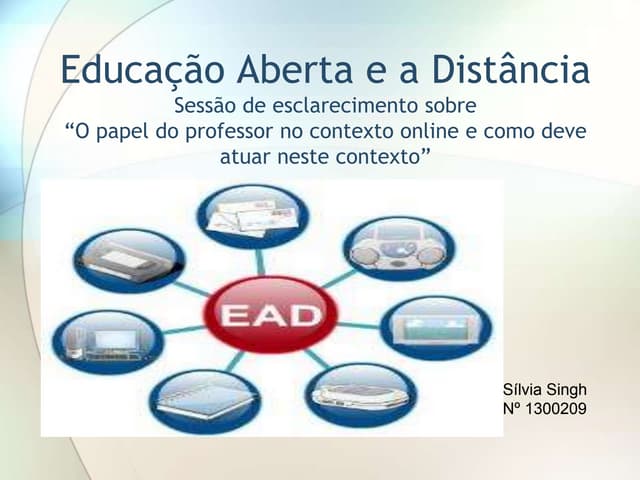 Educação Aberta e a Distância
Sessão de esclarecimento sobre
“O papel do professor no contexto online e como deve atuar neste contexto”

EAD

Sílvia Singh
Nº 1300209